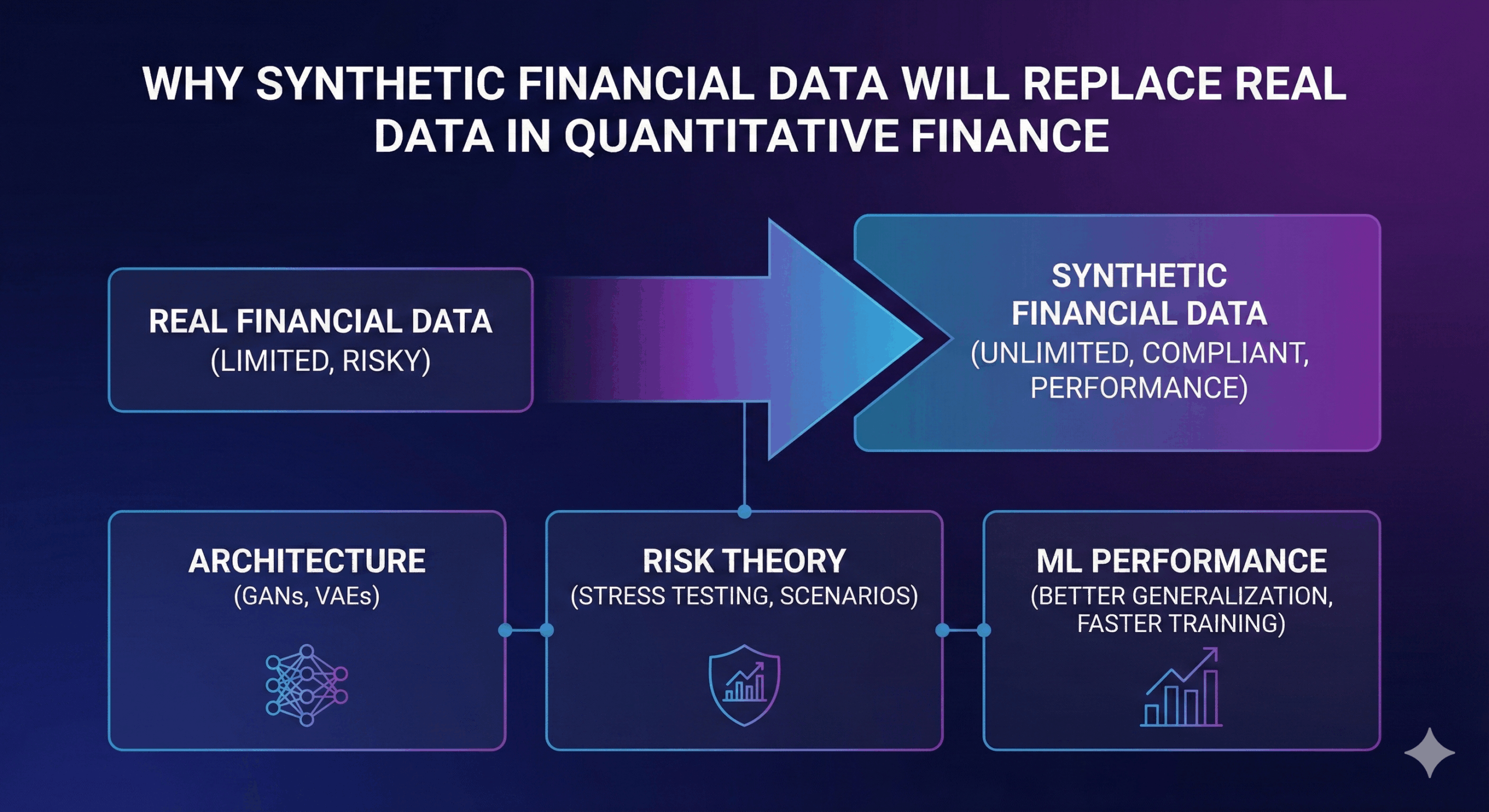 WHY SYNTHETIC FINANCIAL DATA WILL REPLACE REAL DATA IN QUANTITATIVE FINANCE

REAL FINANCIAL DATA
(LIMITED, RISKY)

SYNTHETIC FINANCIAL DATA
(UNLIMITED, COMPLIANT, PERFORMANCE)

ARCHITECTURE
(GANs, VAEs)

RISK THEORY
(STRESS TESTING, SCENARIOS)

ML PERFORMANCE
(BETTER GENERALIZATION, FASTER TRAINING)